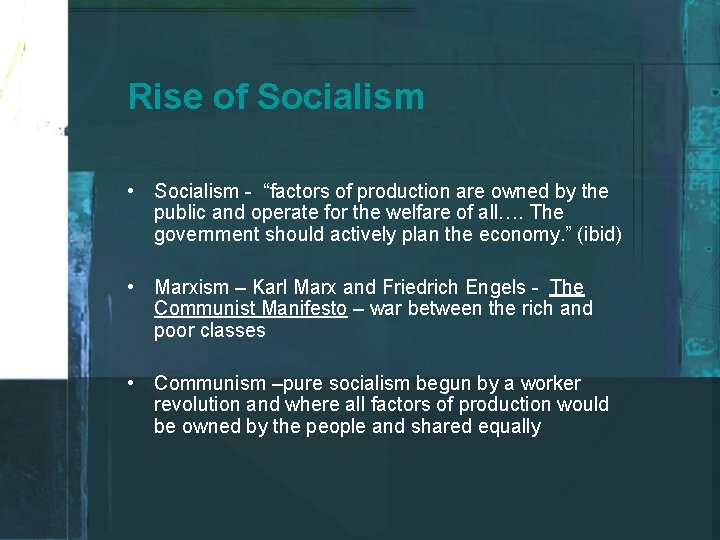 Rise of Socialism

• Socialism - “factors of production are owned by the public and operate for the welfare of all…. The government should actively plan the economy.” (ibid)

• Marxism – Karl Marx and Friedrich Engels - The Communist Manifesto – war between the rich and poor classes

• Communism –pure socialism begun by a worker revolution and where all factors of production would be owned by the people and shared equally